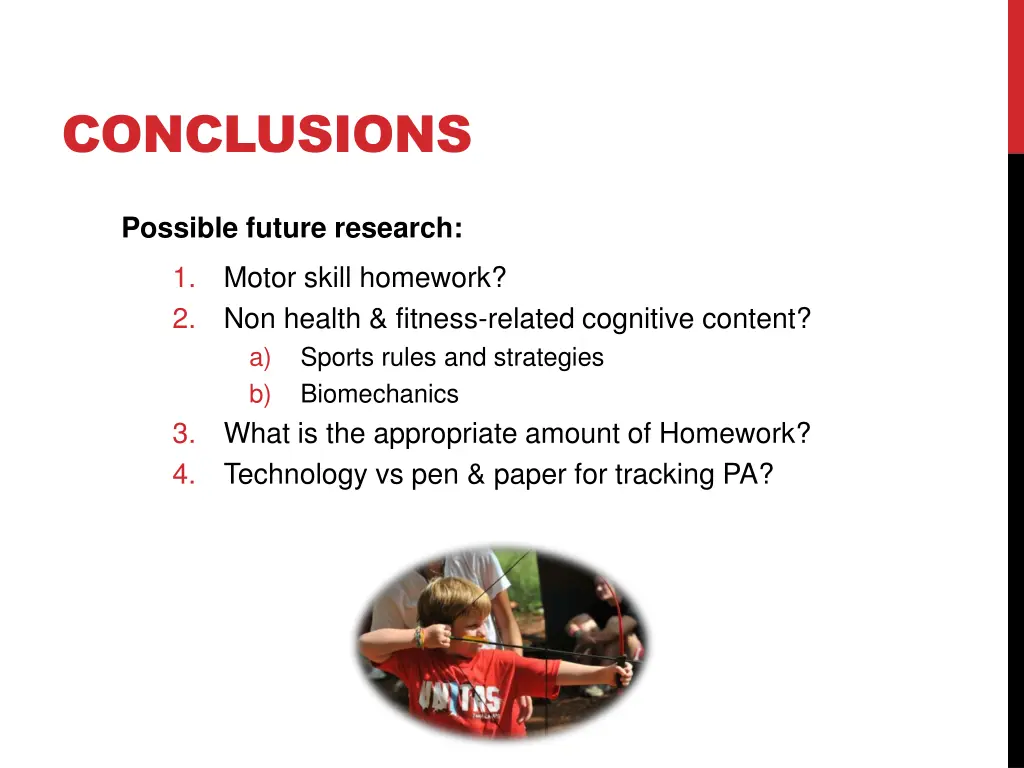 CONCLUSIONS

Possible future research:

1. Motor skill homework?
2. Non health & fitness-related cognitive content?
   a) Sports rules and strategies
   b) Biomechanics
3. What is the appropriate amount of Homework?
4. Technology vs pen & paper for tracking PA?